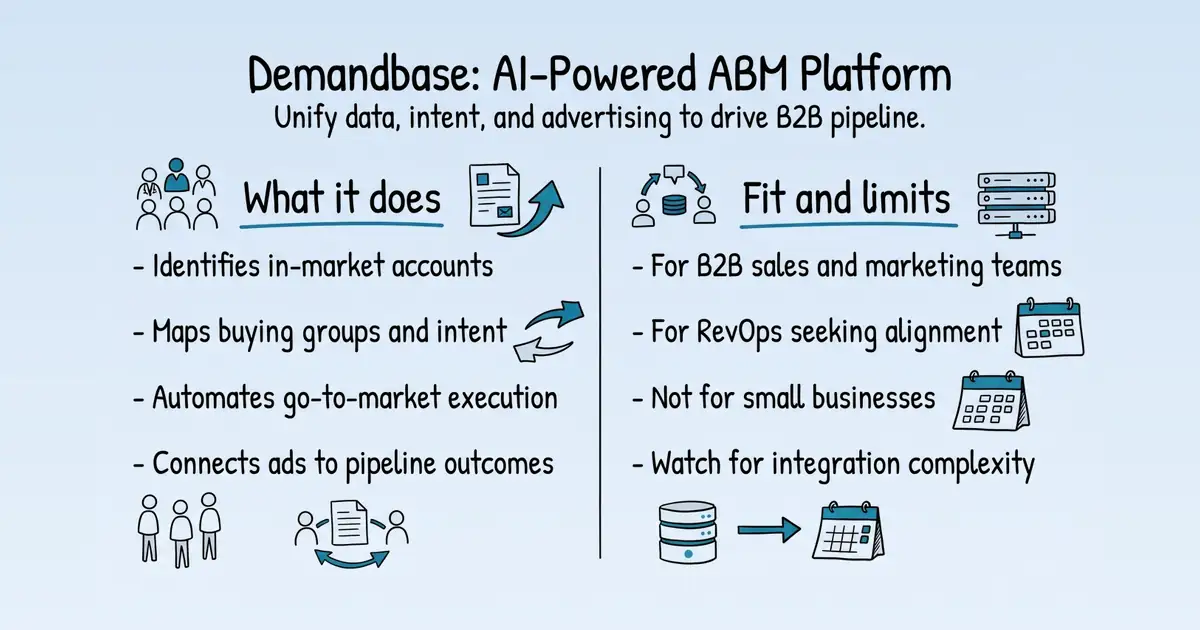 Demandbase: AI-Powered ABM Platform
Unify data, intent, and advertising to drive B2B pipeline.

What it does

- Identifies in-market accounts
- Maps buying groups and intent
- Automates go-to-market execution
- Connects ads to pipeline outcomes

Fit and limits

- For B2B sales and marketing teams
- For RevOps seeking alignment
- Not for small businesses
- Watch for integration complexity